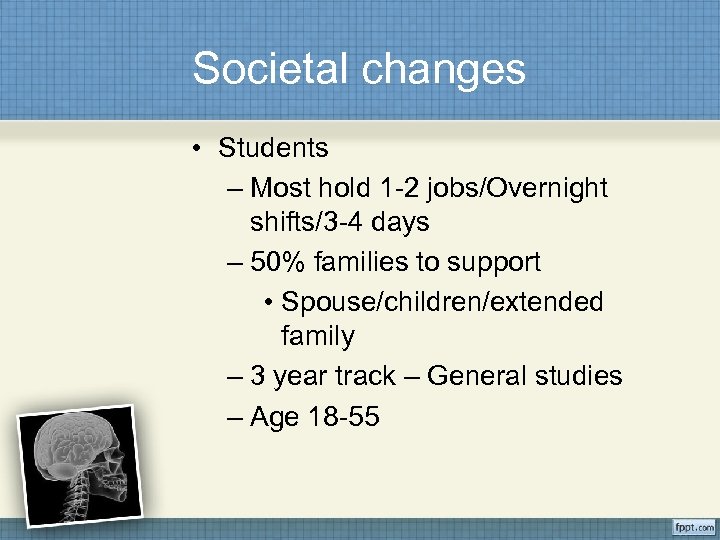 Societal changes

• Students
– Most hold 1-2 jobs/Overnight shifts/3-4 days
– 50% families to support
• Spouse/children/extended family
– 3 year track – General studies
– Age 18-55

fppt.com